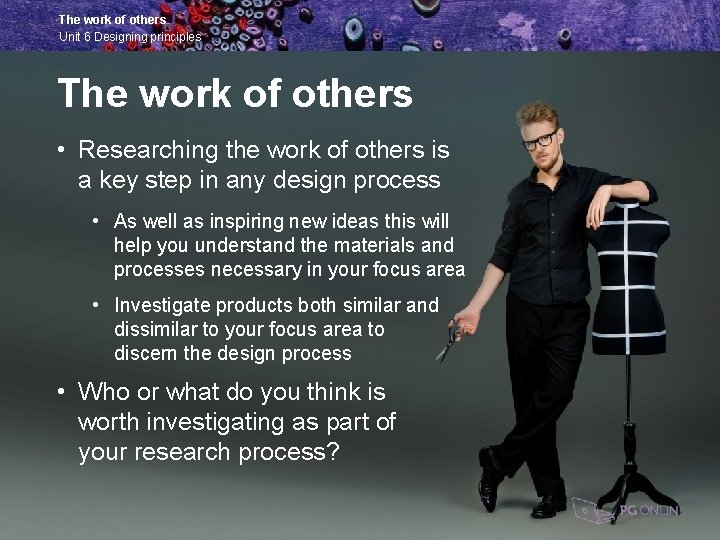 The work of others
Unit 6 Designing principles

The work of others

• Researching the work of others is a key step in any design process

• As well as inspiring new ideas this will help you understand the materials and processes necessary in your focus area

• Investigate products both similar and dissimilar to your focus area to discern the design process

• Who or what do you think is worth investigating as part of your research process?

PG ONLINE